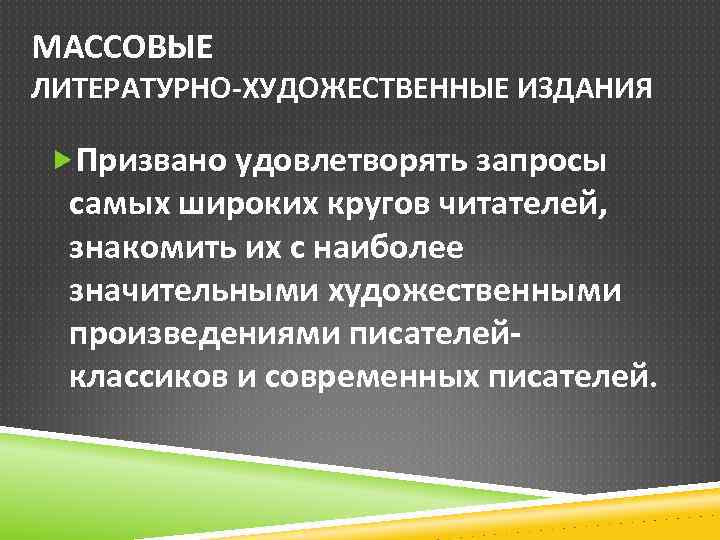 МАССОВЫЕ
ЛИТЕРАТУРНО-ХУДОЖЕСТВЕННЫЕ ИЗДАНИЯ

Призвано удовлетворять запросы самых широких кругов читателей, знакомить их с наиболее значительными художественными произведениями писателей-классиков и современных писателей.